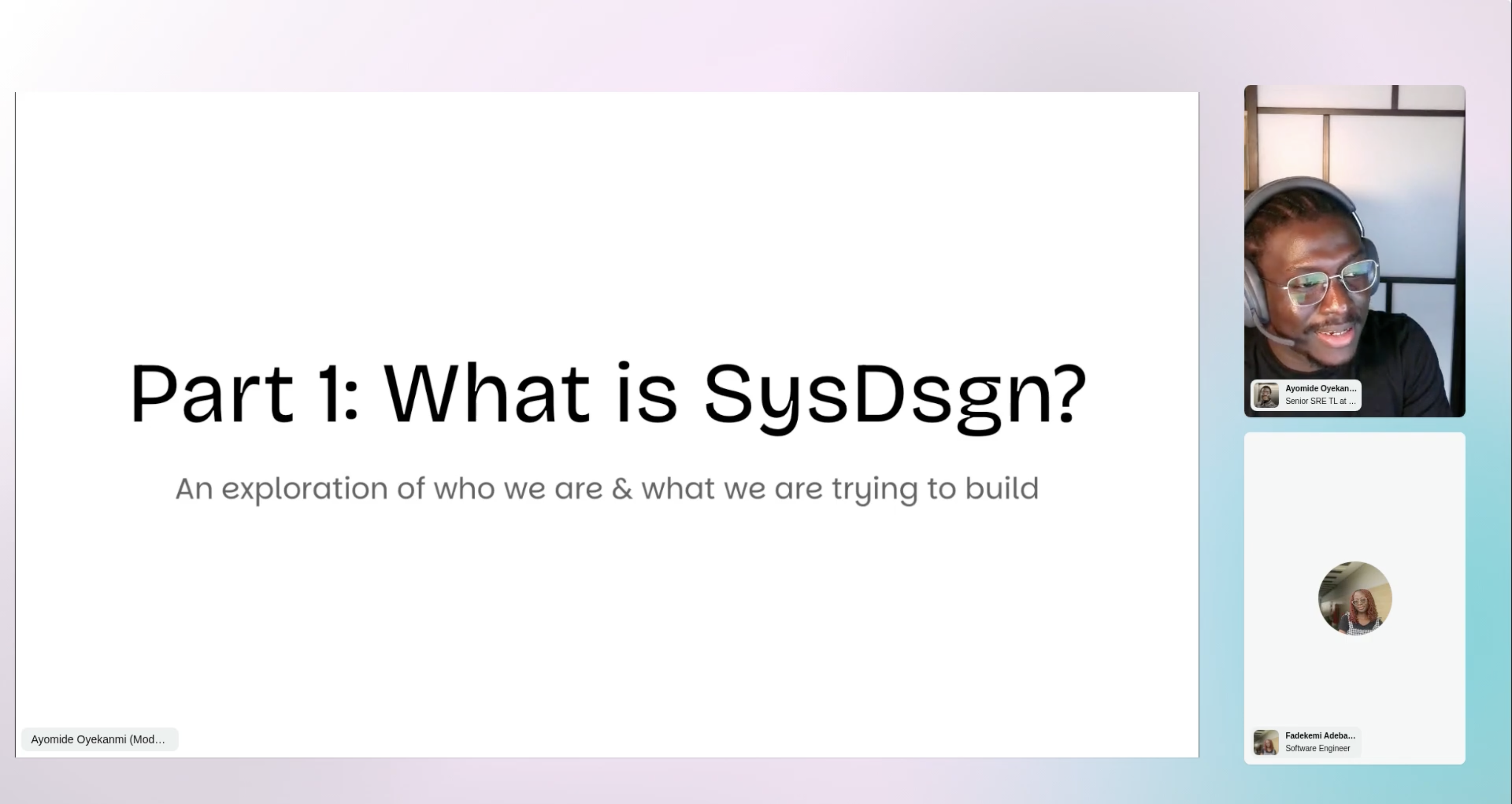 Part 1: What is SysDsgn?

An exploration of who we are & what we are trying to build

Ayomide Oyekanmi (Mod...

Ayomide Oyekan...
Senior SRE TL at ...

Fadekemi Adeba...
Software Engineer